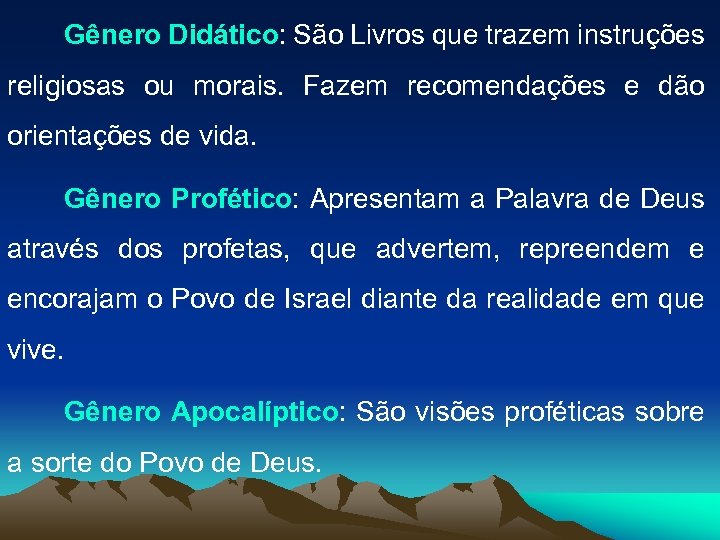 Gênero Didático: São Livros que trazem instruções religiosas ou morais. Fazem recomendações e dão orientações de vida.

Gênero Profético: Apresentam a Palavra de Deus através dos profetas, que advertem, repreendem e encorajam o Povo de Israel diante da realidade em que vive.

Gênero Apocalíptico: São visões proféticas sobre a sorte do Povo de Deus.